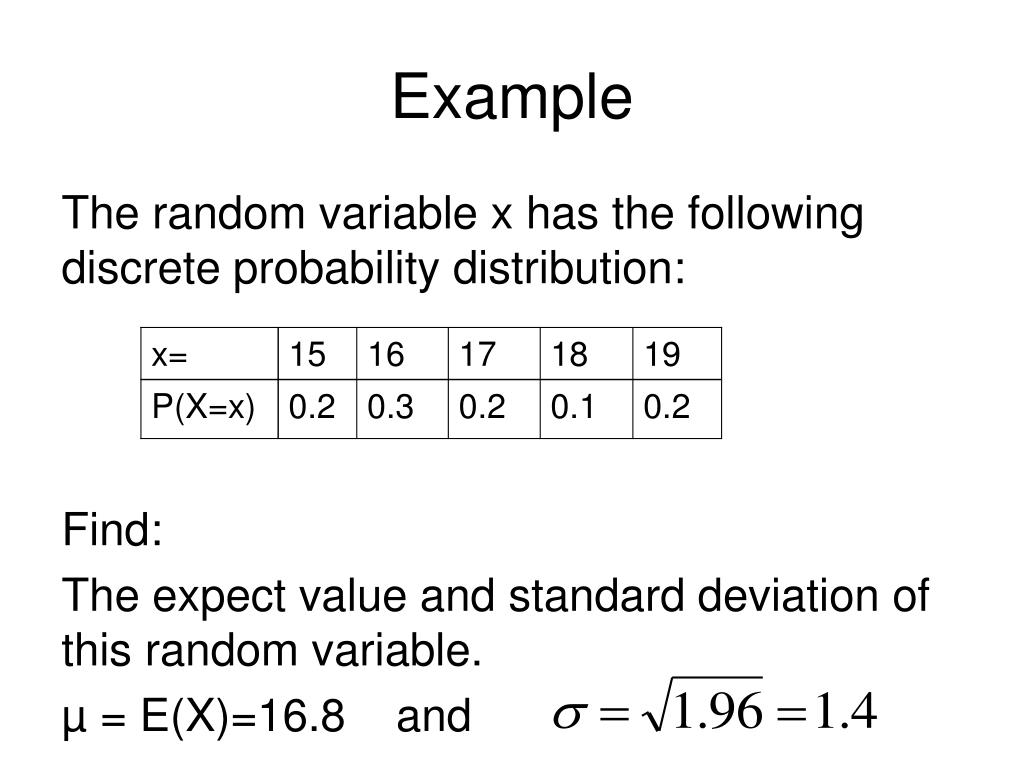 Example

The random variable x has the following discrete probability distribution:

| x= | 15 | 16 | 17 | 18 | 19 |
|---|---|---|---|---|---|
| P(X=x) | 0.2 | 0.3 | 0.2 | 0.1 | 0.2 |

Find:

The expect value and standard deviation of this random variable.

μ = E(X)=16.8 and $\sigma = \sqrt{1.96} = 1.4$